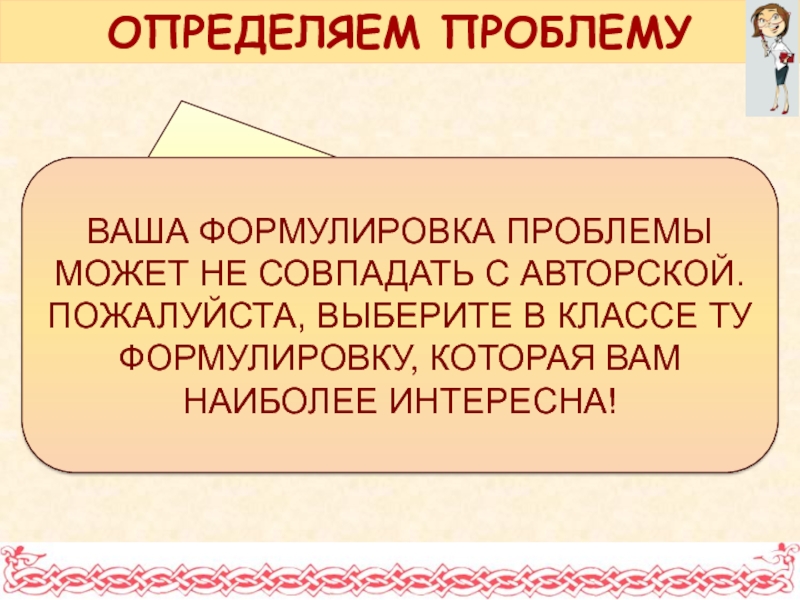 ОПРЕДЕЛЯЕМ ПРОБЛЕМУ

ВАША ФОРМУЛИРОВКА ПРОБЛЕМЫ МОЖЕТ НЕ СОВПАДАТЬ С АВТОРСКОЙ. ПОЖАЛУЙСТА, ВЫБЕРИТЕ В КЛАССЕ ТУ ФОРМУЛИРОВКУ, КОТОРАЯ ВАМ НАИБОЛЕЕ ИНТЕРЕСНА!